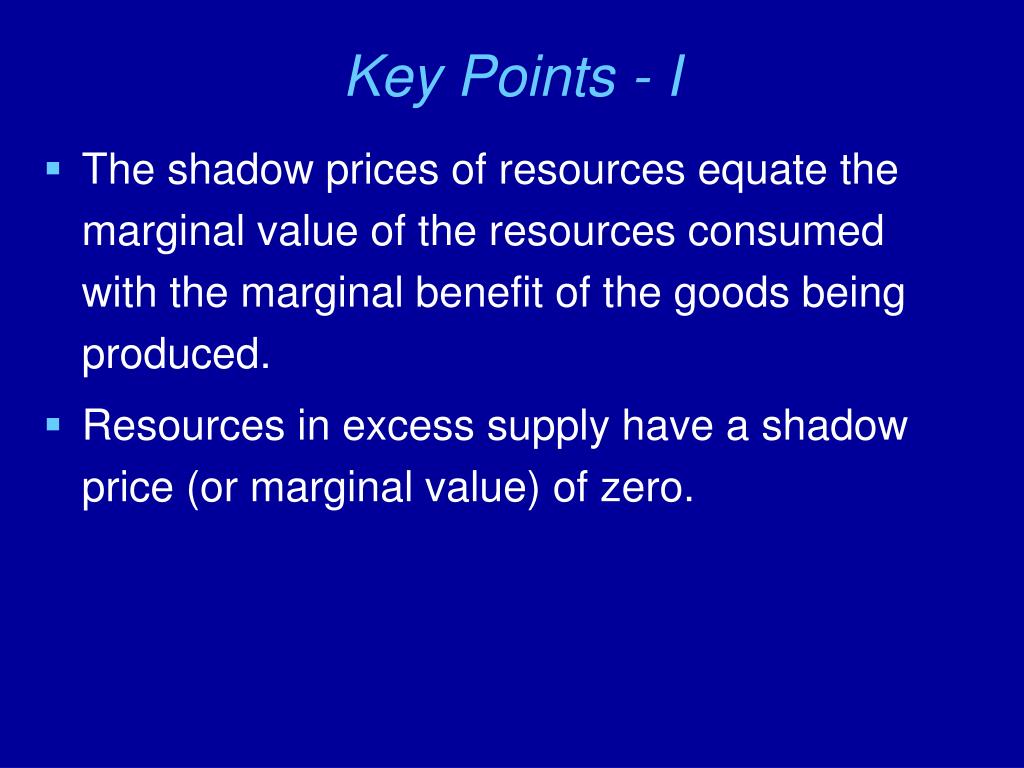 Key Points - I

▪ The shadow prices of resources equate the marginal value of the resources consumed with the marginal benefit of the goods being produced.

▪ Resources in excess supply have a shadow price (or marginal value) of zero.